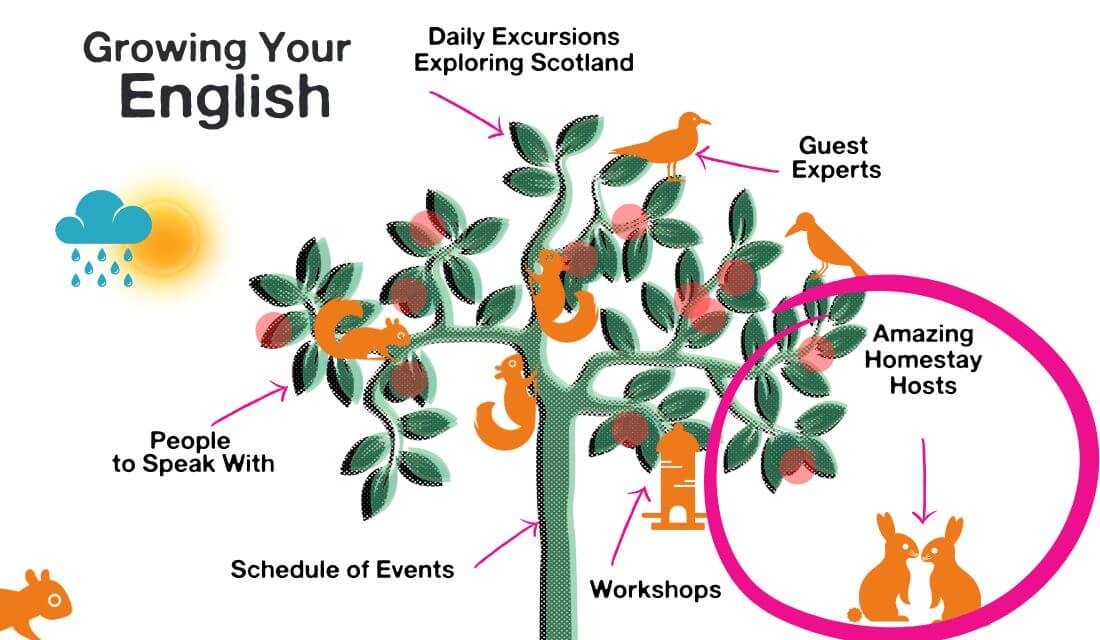 Growing Your English

Daily Excursions Exploring Scotland

Guest Experts

Amazing Homestay Hosts

People to Speak With

Schedule of Events

Workshops